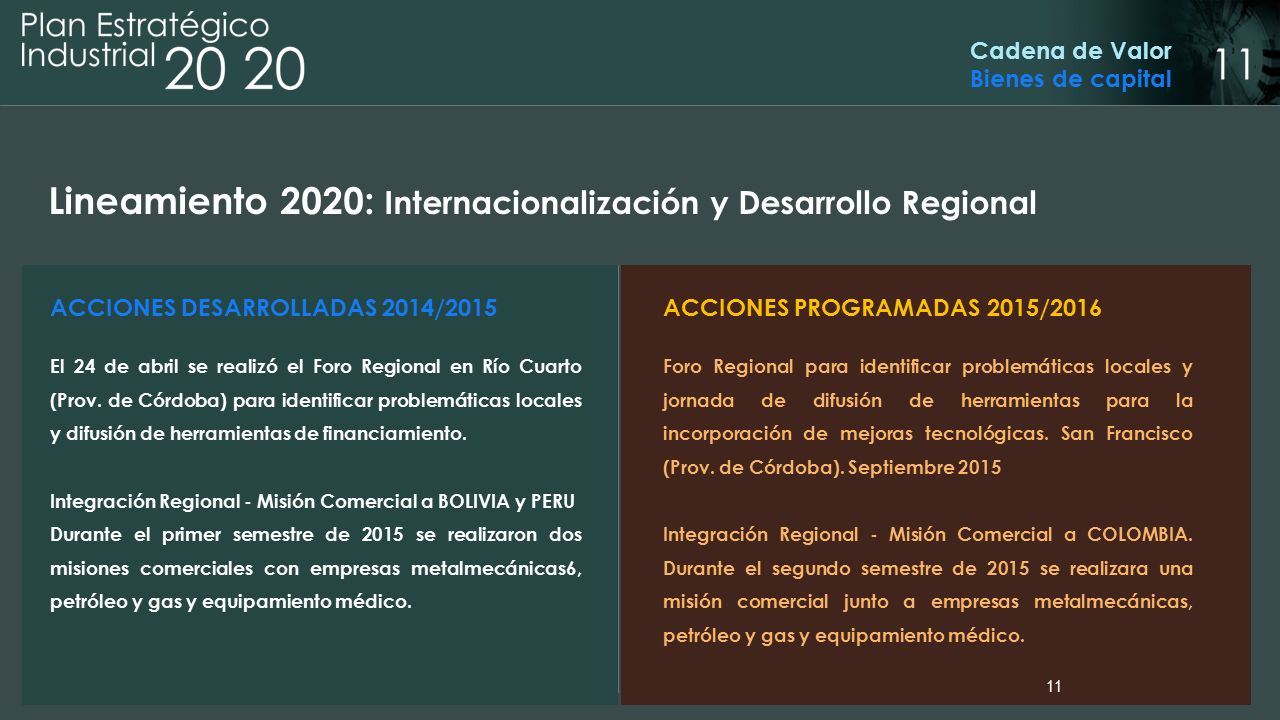 Plan Estratégico Industrial 20 20

Cadena de Valor
Bienes de capital

11

Lineamiento 2020: Internacionalización y Desarrollo Regional

ACCIONES DESARROLLADAS 2014/2015

El 24 de abril se realizó el Foro Regional en Río Cuarto (Prov. de Córdoba) para identificar problemáticas locales y difusión de herramientas de financiamiento.

Integración Regional - Misión Comercial a BOLIVIA y PERU
Durante el primer semestre de 2015 se realizaron dos misiones comerciales con empresas metalmecánicas6, petróleo y gas y equipamiento médico.

ACCIONES PROGRAMADAS 2015/2016

Foro Regional para identificar problemáticas locales y jornada de difusión de herramientas para la incorporación de mejoras tecnológicas. San Francisco (Prov. de Córdoba). Septiembre 2015

Integración Regional - Misión Comercial a COLOMBIA. Durante el segundo semestre de 2015 se realizara una misión comercial junto a empresas metalmecánicas, petróleo y gas y equipamiento médico.

11